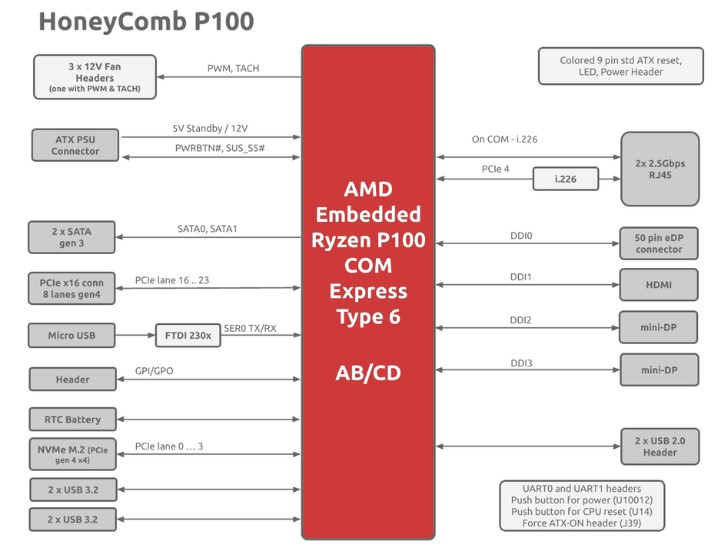 HoneyComb P100

3 x 12V Fan Headers (one with PWM & TACH)

PWM, TACH

ATX PSU Connector

5V Standby / 12V

PWRBTN#, SUS_S5#

2 x SATA gen 3

SATA0, SATA1

PCIe x16 conn 8 lanes gen4

PCIe lane 16 .. 23

Micro USB

FTDI 230x

SER0 TX/RX

Header

GPI/GPO

RTC Battery

NVMe M.2 (PCIe gen 4 x4)

PCIe lane 0 … 3

2 x USB 3.2

2 x USB 3.2

AMD Embedded Ryzen P100 COM Express Type 6

AB/CD

Colored 9 pin std ATX reset, LED, Power Header

On COM - i.226

PCIe 4

i.226

2x 2.5Gbps RJ45

DDI0

50 pin eDP connector

DDI1

HDMI

DDI2

mini-DP

DDI3

mini-DP

2 x USB 2.0 Header

UART0 and UART1 headers
Push button for power (U10012)
Push button for CPU reset (U14)
Force ATX-ON header (J39)